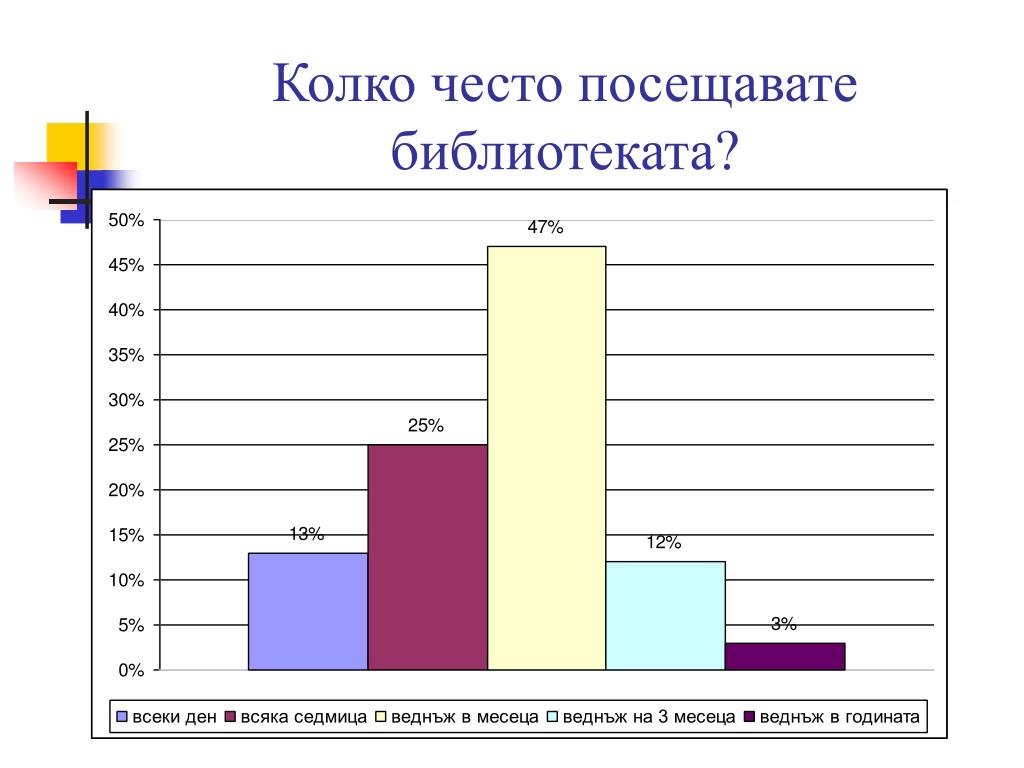 Колко често посещавате библиотеката?

50%
45%
40%
35%
30%
25%
20%
15%
10%
5%
0%

13%
25%
47%
12%
3%

всеки ден  всяка седмица  веднъж в месеца  веднъж на 3 месеца  веднъж в годината